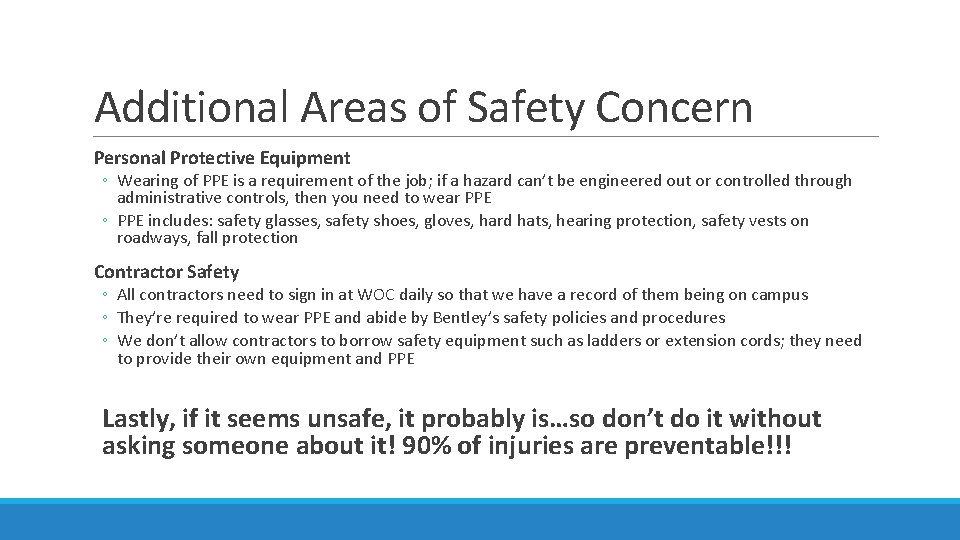 Additional Areas of Safety Concern

Personal Protective Equipment

◦ Wearing of PPE is a requirement of the job; if a hazard can't be engineered out or controlled through administrative controls, then you need to wear PPE
◦ PPE includes: safety glasses, safety shoes, gloves, hard hats, hearing protection, safety vests on roadways, fall protection

Contractor Safety

◦ All contractors need to sign in at WOC daily so that we have a record of them being on campus
◦ They're required to wear PPE and abide by Bentley's safety policies and procedures
◦ We don't allow contractors to borrow safety equipment such as ladders or extension cords; they need to provide their own equipment and PPE

Lastly, if it seems unsafe, it probably is…so don't do it without asking someone about it! 90% of injuries are preventable!!!